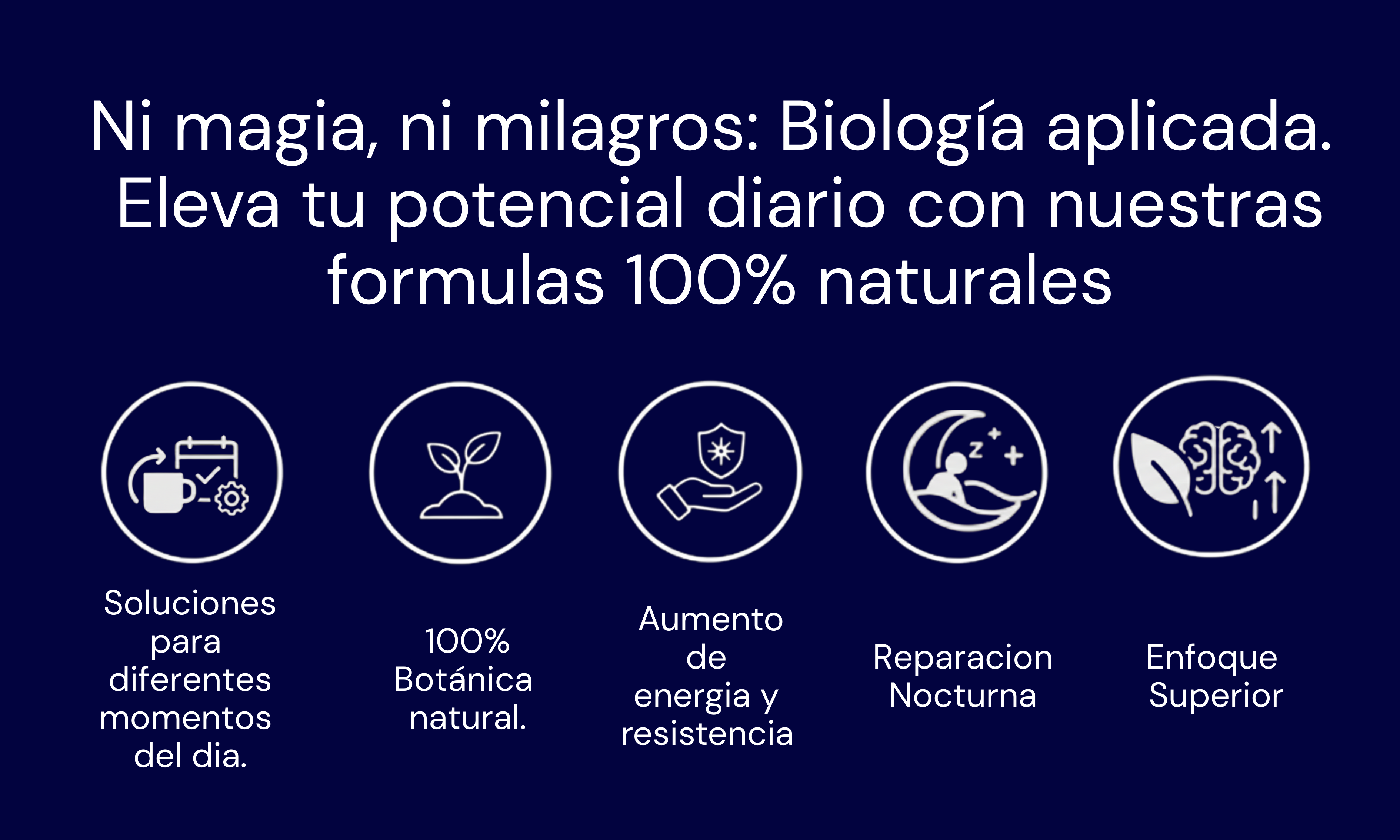 Ni magia, ni milagros: Biología aplicada. Eleva tu potencial diario con nuestras formulas 100% naturales

Soluciones para diferentes momentos del dia.

100% Botánica natural.

Aumento de energia y resistencia

Reparacion Nocturna

Enfoque Superior